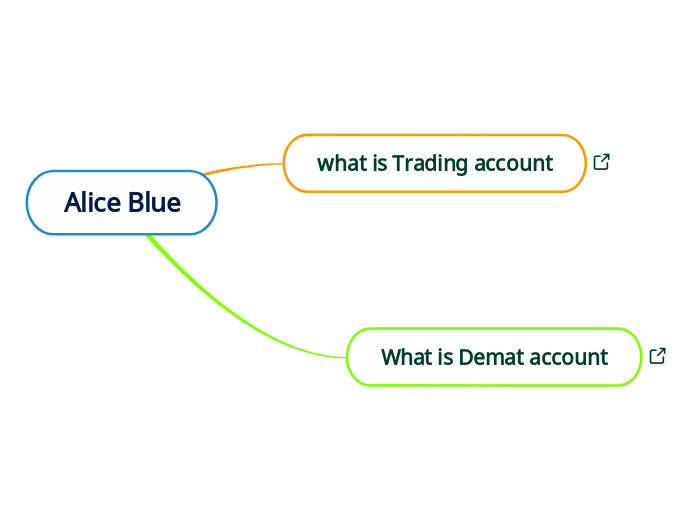 Alice Blue

what is Trading account

What is Demat account